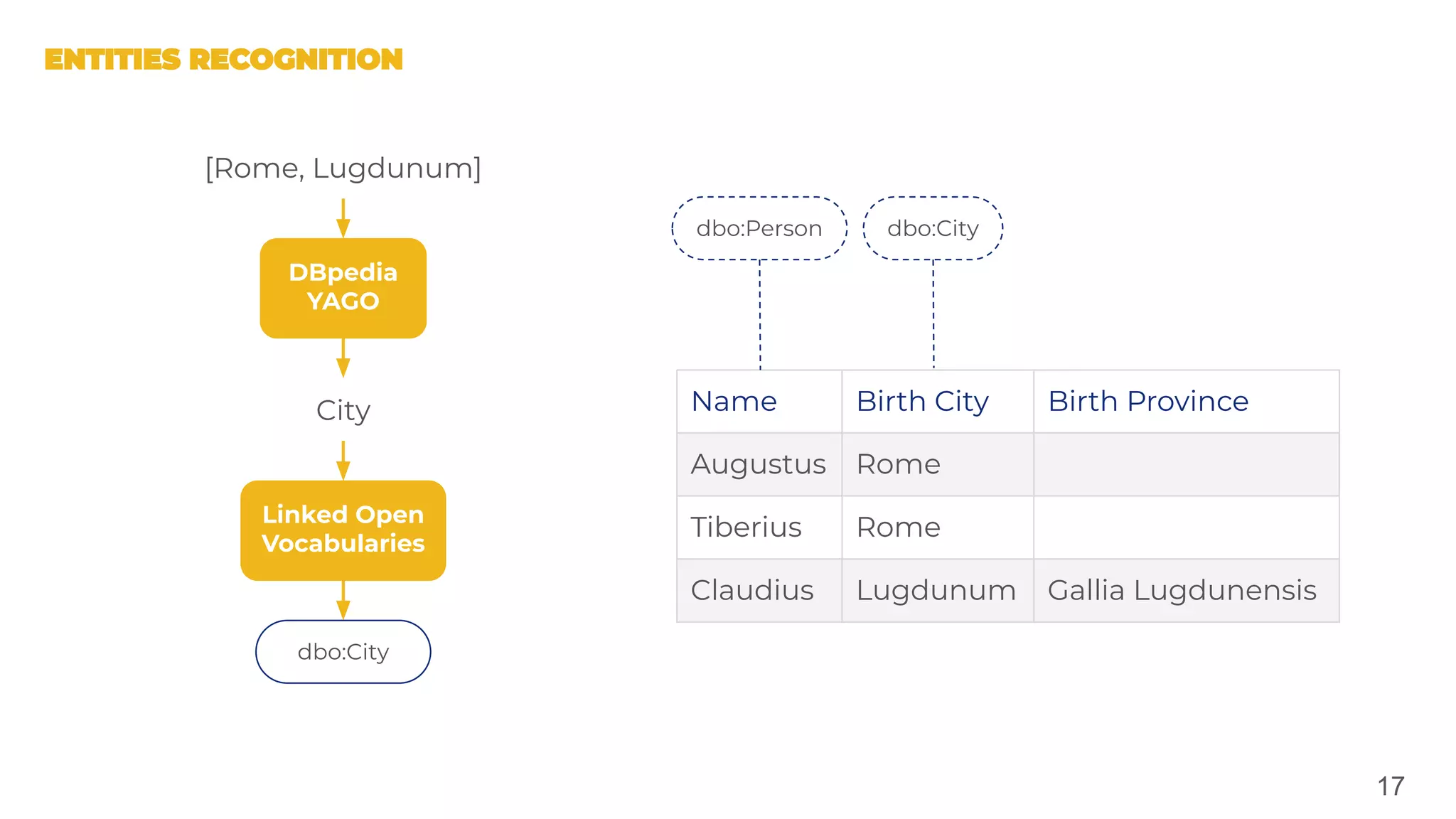 ENTITIES RECOGNITION

[Rome, Lugdunum]

DBpedia
YAGO

City

Linked Open Vocabularies

dbo:City

dbo:Person

dbo:City

| Name | Birth City | Birth Province |
|---|---|---|
| Augustus | Rome | |
| Tiberius | Rome | |
| Claudius | Lugdunum | Gallia Lugdunensis |

17